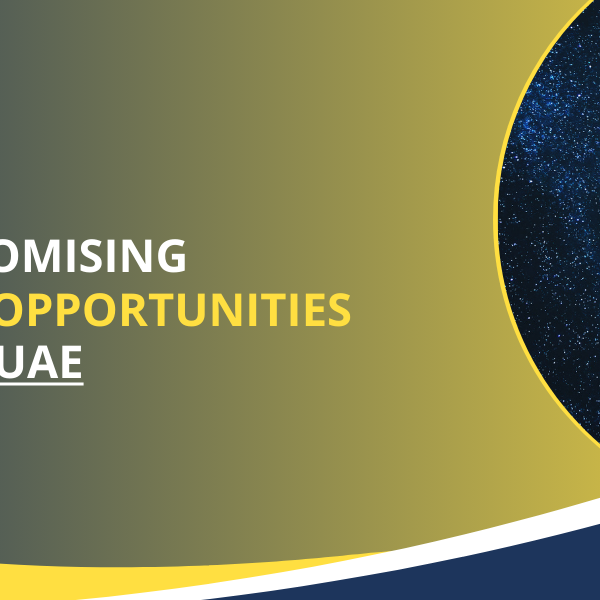 OMISING
OPPORTUNITIES
UAE